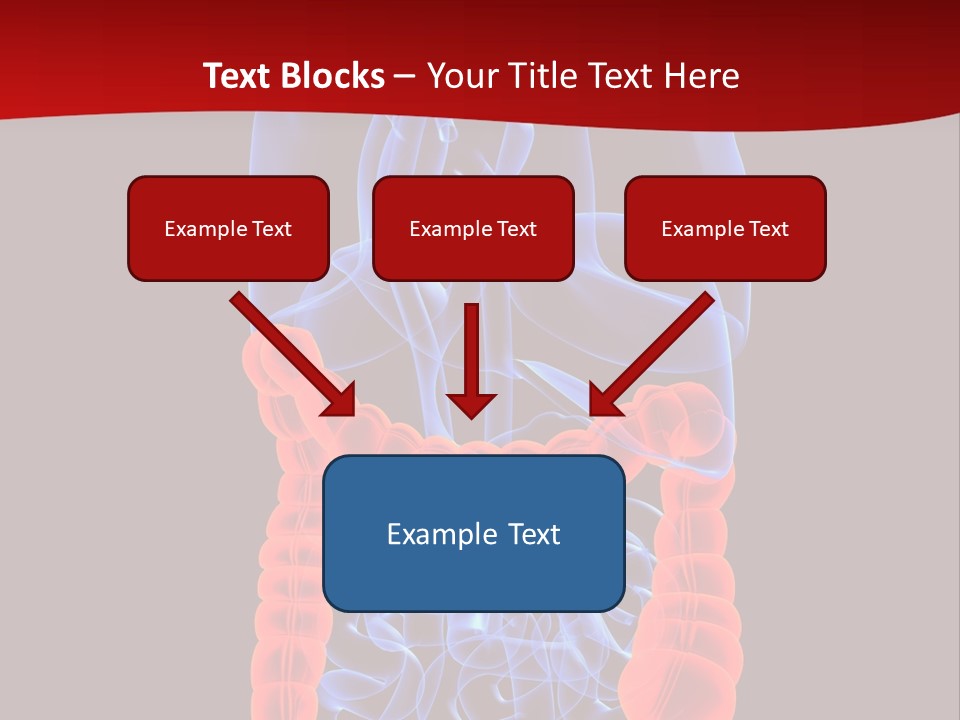 Text Blocks – Your Title Text Here

Example Text

Example Text

Example Text

Example Text